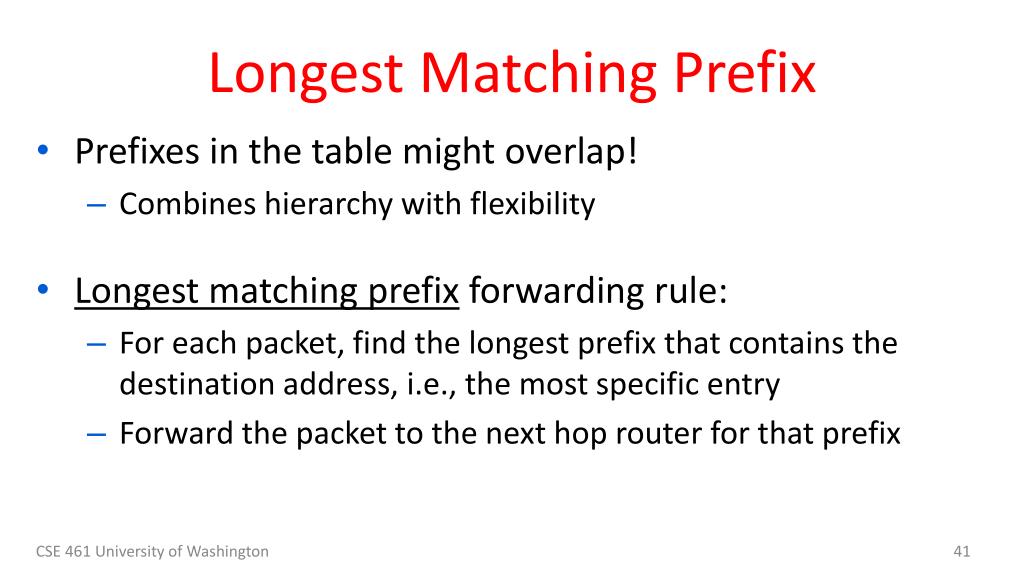 Longest Matching Prefix

• Prefixes in the table might overlap!
– Combines hierarchy with flexibility

• Longest matching prefix forwarding rule:
– For each packet, find the longest prefix that contains the destination address, i.e., the most specific entry
– Forward the packet to the next hop router for that prefix

CSE 461 University of Washington

41